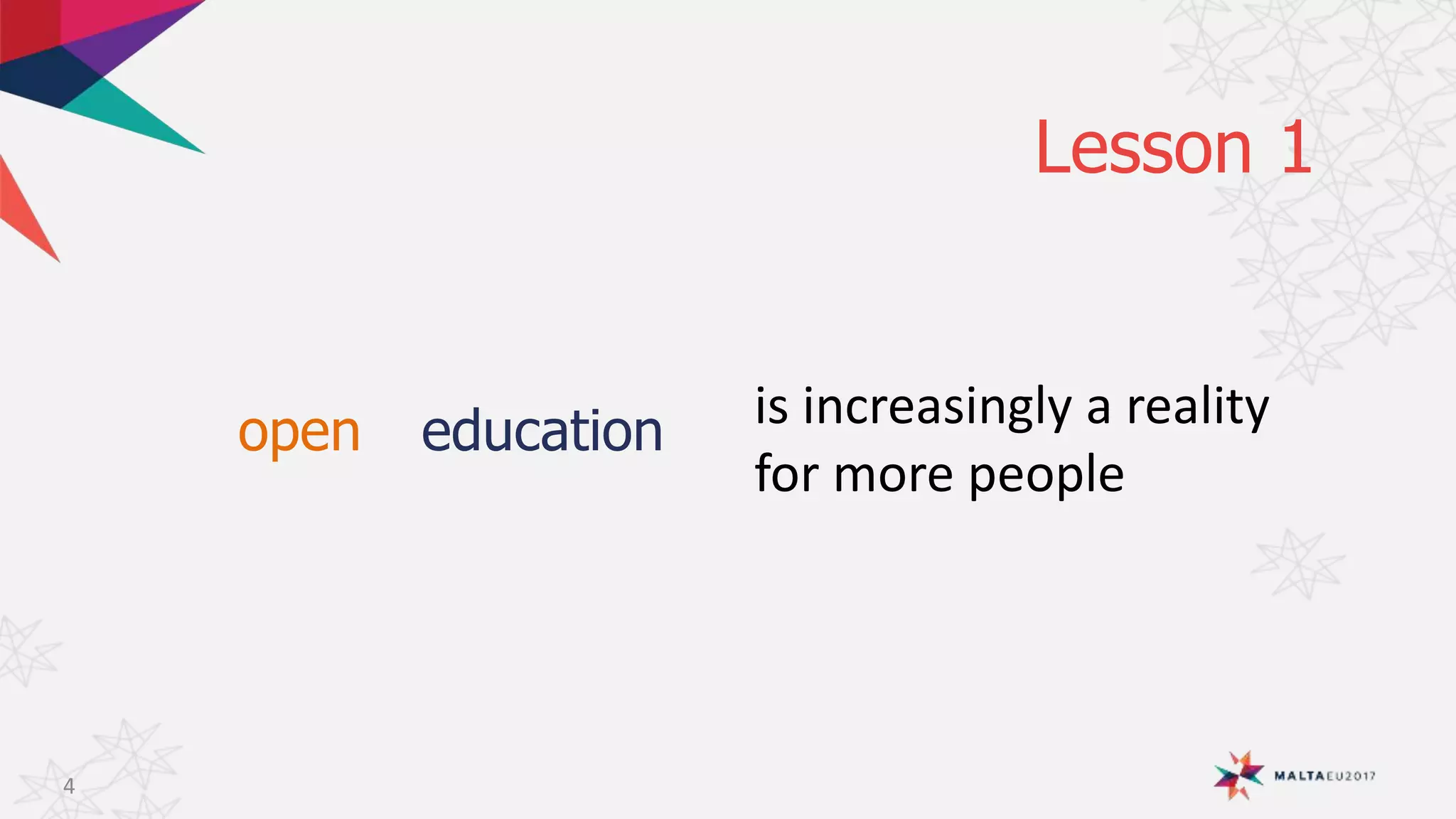 Lesson 1

open education is increasingly a reality for more people

4

MALTAEU2017